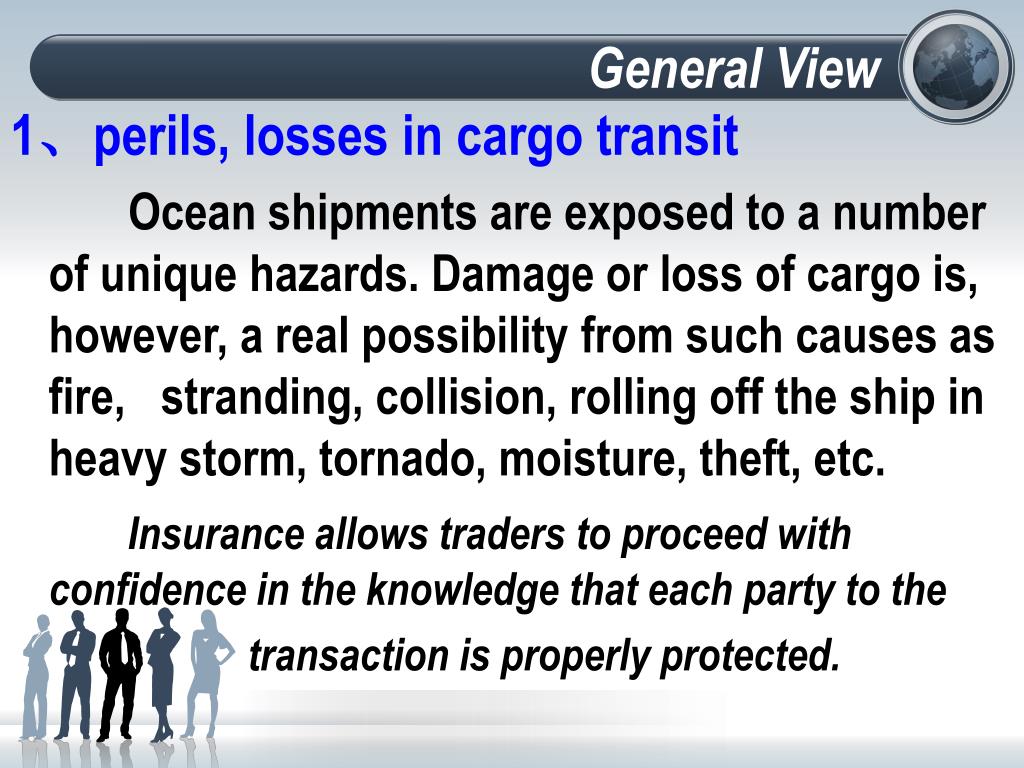 General View

1、perils, losses in cargo transit

Ocean shipments are exposed to a number of unique hazards. Damage or loss of cargo is, however, a real possibility from such causes as fire, stranding, collision, rolling off the ship in heavy storm, tornado, moisture, theft, etc.

Insurance allows traders to proceed with confidence in the knowledge that each party to the transaction is properly protected.